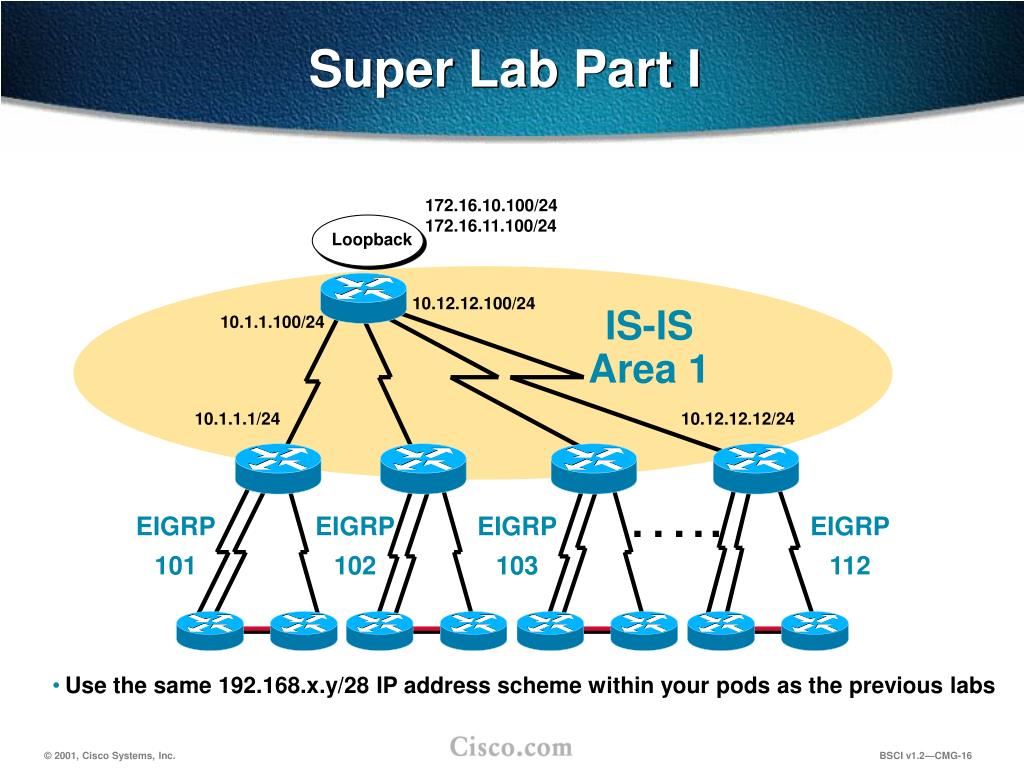 Super Lab Part I

172.16.10.100/24
172.16.11.100/24

Loopback

10.12.12.100/24

10.1.1.100/24

IS-IS
Area 1

10.1.1.1/24

10.12.12.12/24

EIGRP
101

EIGRP
102

EIGRP
103

. . . . .

EIGRP
112

• Use the same 192.168.x.y/28 IP address scheme within your pods as the previous labs

© 2001, Cisco Systems, Inc.

Cisco.com

BSCI v1.2—CMG-16